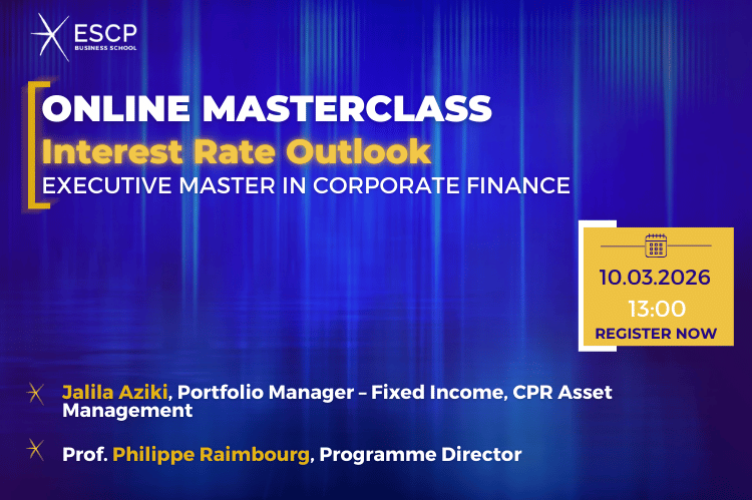 ESCP
BUSINESS SCHOOL

ONLINE MASTERCLASS
Interest Rate Outlook
EXECUTIVE MASTER IN CORPORATE FINANCE

10.03.2026
13:00
REGISTER NOW

Jalila Aziki, Portfolio Manager – Fixed Income, CPR Asset Management

Prof. Philippe Raimbourg, Programme Director